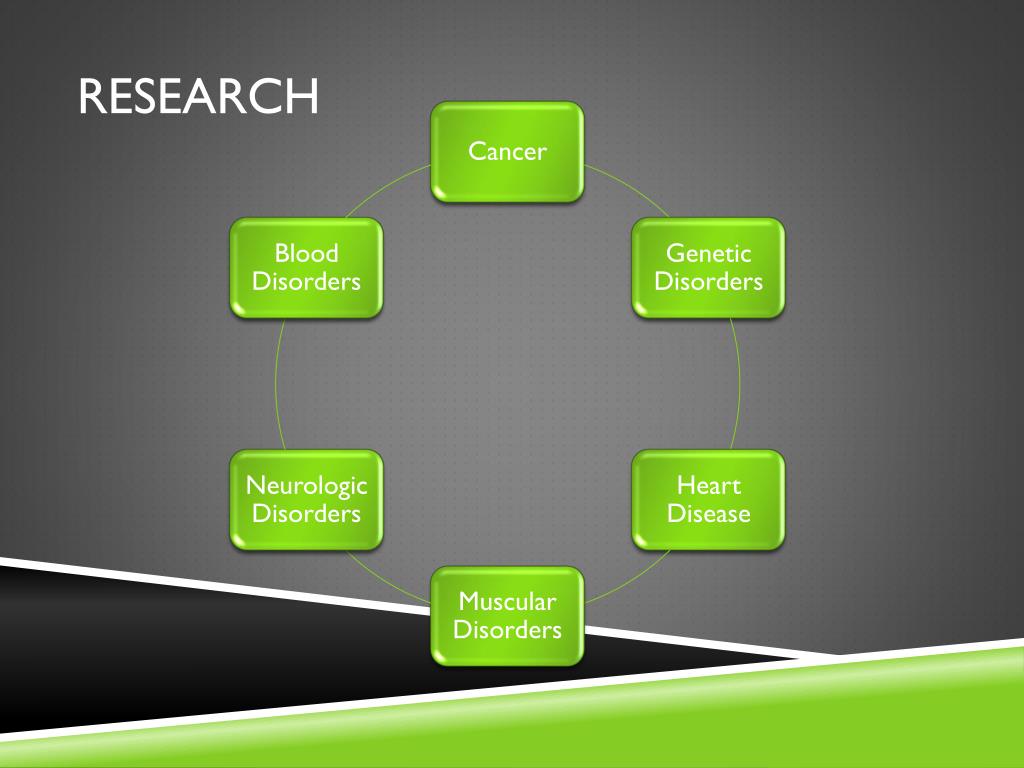 RESEARCH

Cancer

Genetic Disorders

Heart Disease

Muscular Disorders

Neurologic Disorders

Blood Disorders